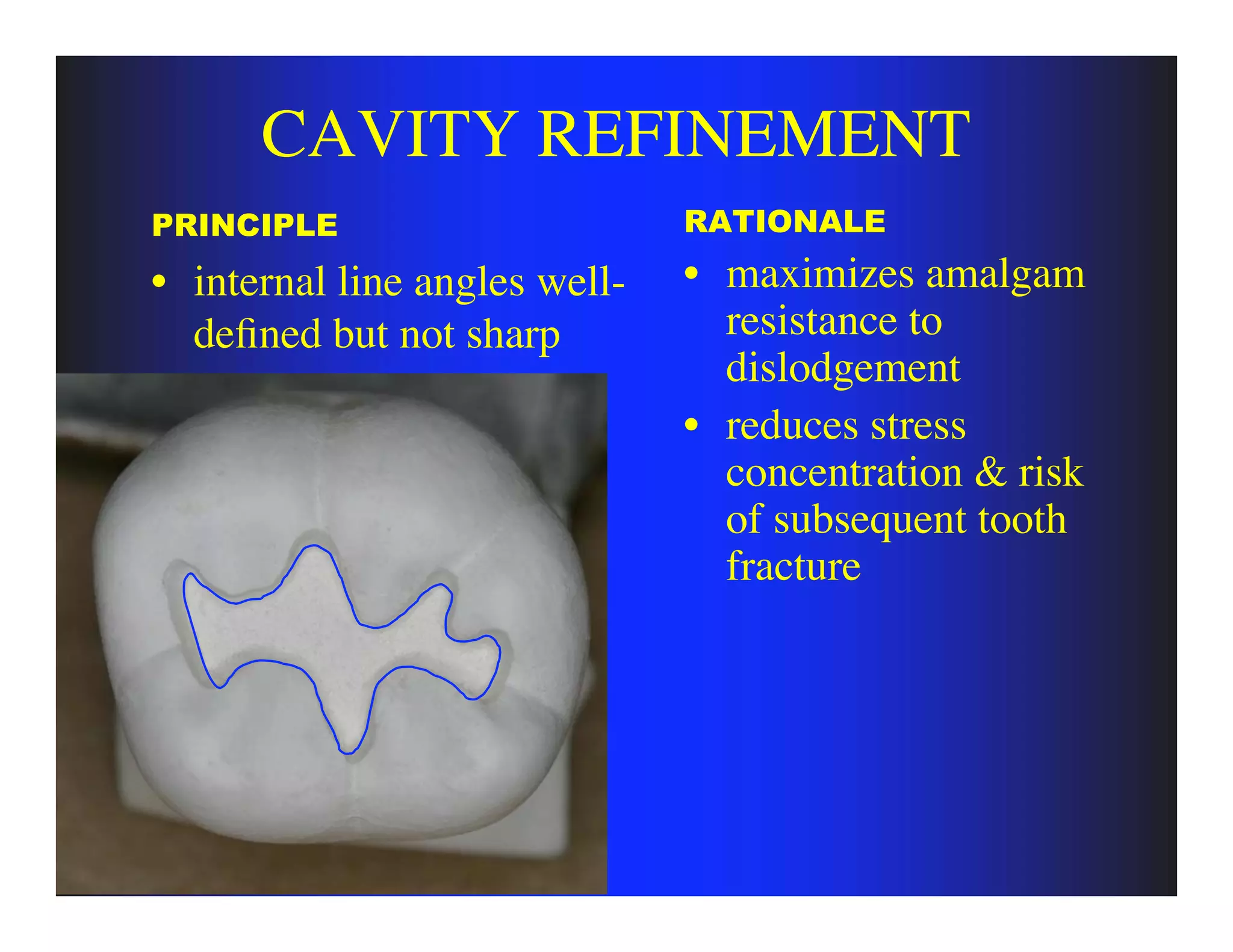 CAVITY REFINEMENT

PRINCIPLE

• internal line angles well-defined but not sharp

RATIONALE

• maximizes amalgam resistance to dislodgement

• reduces stress concentration & risk of subsequent tooth fracture